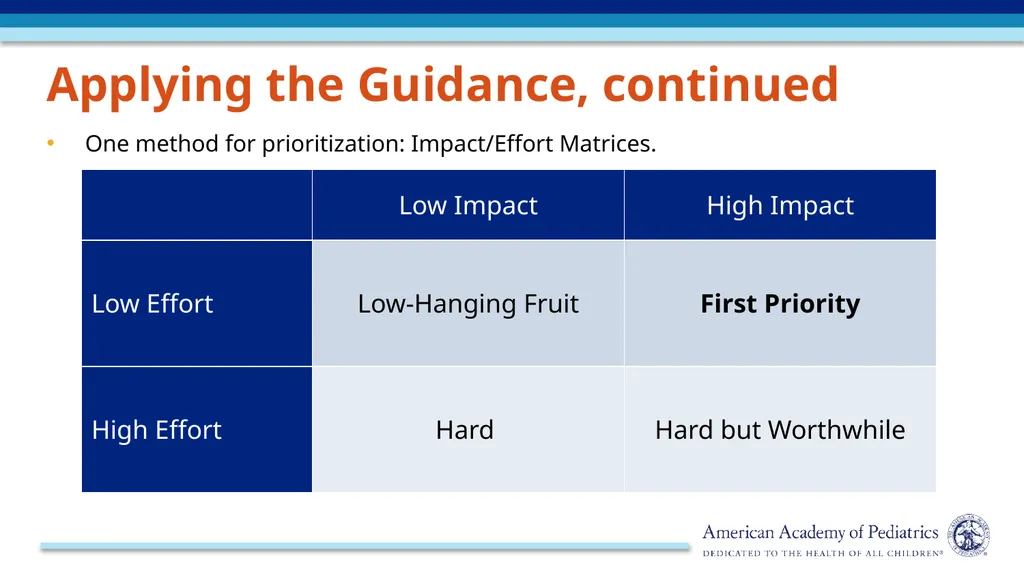 Applying the Guidance, continued

• One method for prioritization: Impact/Effort Matrices.

| | Low Impact | High Impact |
|---|---|---|
| Low Effort | Low-Hanging Fruit | **First Priority** |
| High Effort | Hard | Hard but Worthwhile |

American Academy of Pediatrics
DEDICATED TO THE HEALTH OF ALL CHILDREN®